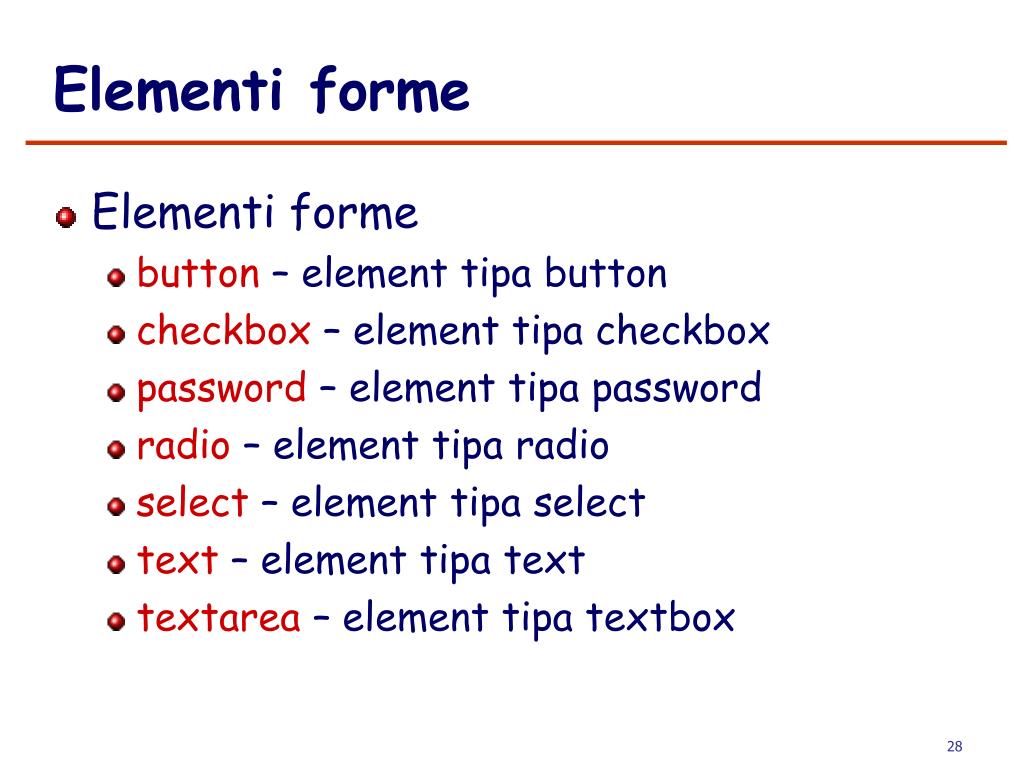 Elementi forme

Elementi forme
button – element tipa button
checkbox – element tipa checkbox
password – element tipa password
radio – element tipa radio
select – element tipa select
text – element tipa text
textarea – element tipa textbox

28